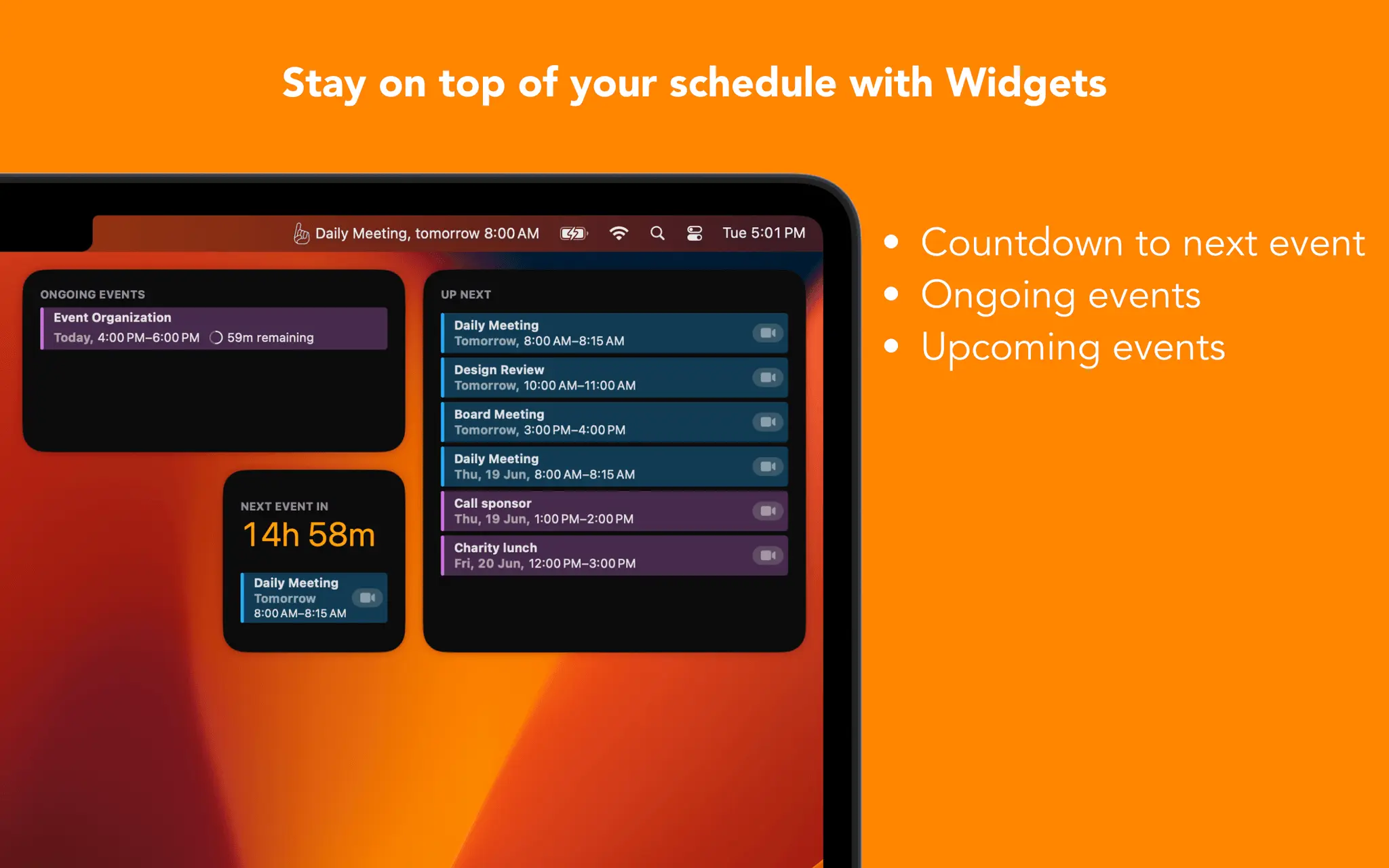 Stay on top of your schedule with Widgets

Daily Meeting, tomorrow 8:00 AM Tue 5:01 PM

ONGOING EVENTS
Event Organization
Today, 4:00 PM–6:00 PM 59m remaining

NEXT EVENT IN
14h 58m
Daily Meeting
Tomorrow
8:00 AM–8:15 AM

UP NEXT
Daily Meeting
Tomorrow, 8:00 AM–8:15 AM
Design Review
Tomorrow, 10:00 AM–11:00 AM
Board Meeting
Tomorrow, 3:00 PM–4:00 PM
Daily Meeting
Thu, 19 Jun, 8:00 AM–8:15 AM
Call sponsor
Thu, 19 Jun, 1:00 PM–2:00 PM
Charity lunch
Fri, 20 Jun, 12:00 PM–3:00 PM

• Countdown to next event
• Ongoing events
• Upcoming events